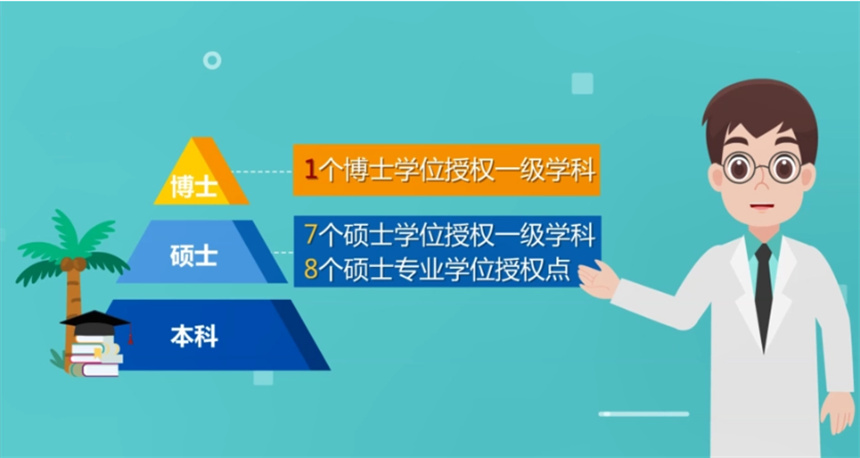 博士

1个博士学位授权一级学科

硕士

7个硕士学位授权一级学科
8个硕士专业学位授权点

本科